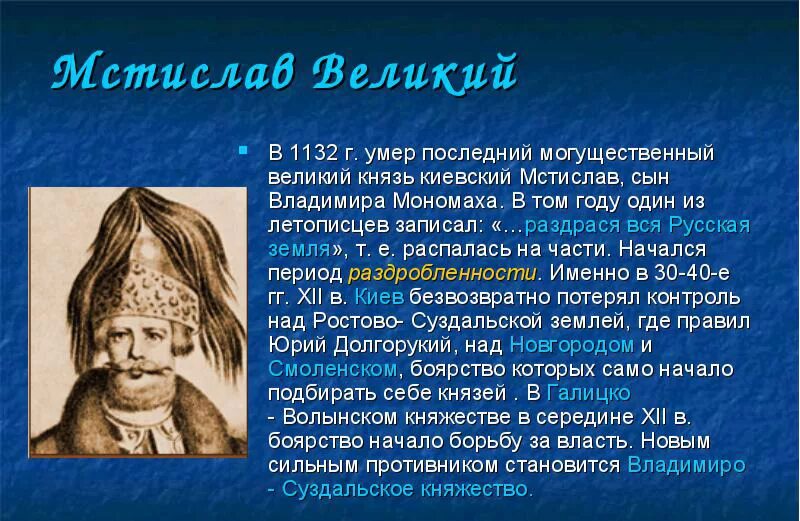 Мстислав Великий

В 1132 г. умер последний могущественный великий князь киевский Мстислав, сын Владимира Мономаха. В том году один из летописцев записал: «...раздрася вся Русская земля», т. е. распалась на части. Начался период раздробленности. Именно в 30-40-е гг. XII в. Киев безвозвратно потерял контроль над Ростово- Суздальской землей, где правил Юрий Долгорукий, над Новгородом и Смоленском, боярство которых само начало подбирать себе князей . В Галицко - Волынском княжестве в середине XII в. боярство начало борьбу за власть. Новым сильным противником становится Владимиро - Суздальское княжество.